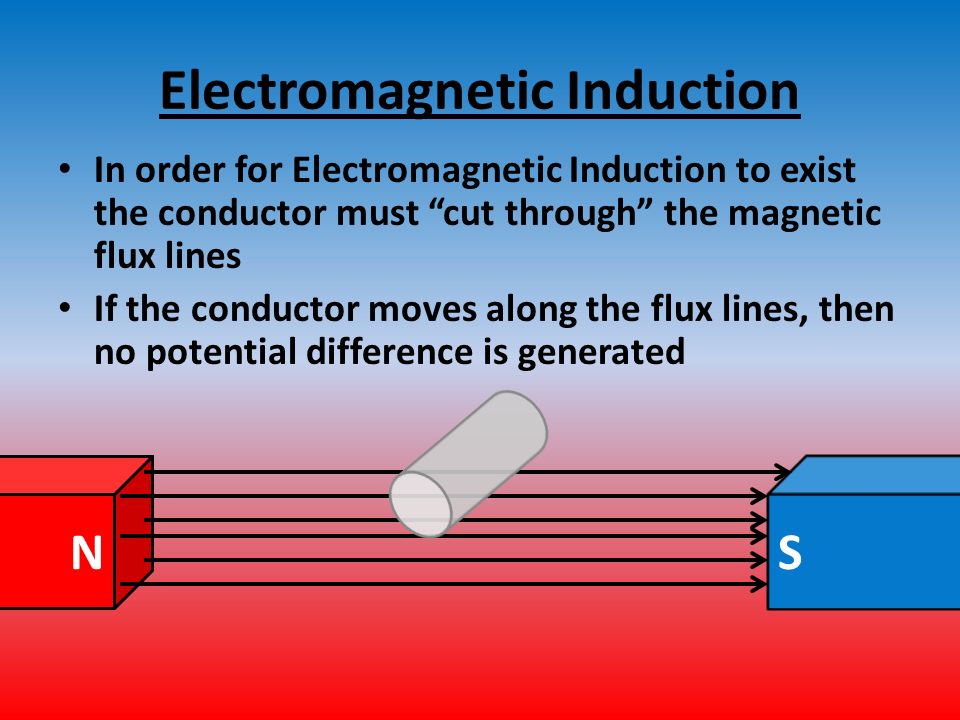 Electromagnetic Induction

• In order for Electromagnetic Induction to exist the conductor must “cut through” the magnetic flux lines

• If the conductor moves along the flux lines, then no potential difference is generated

N

S